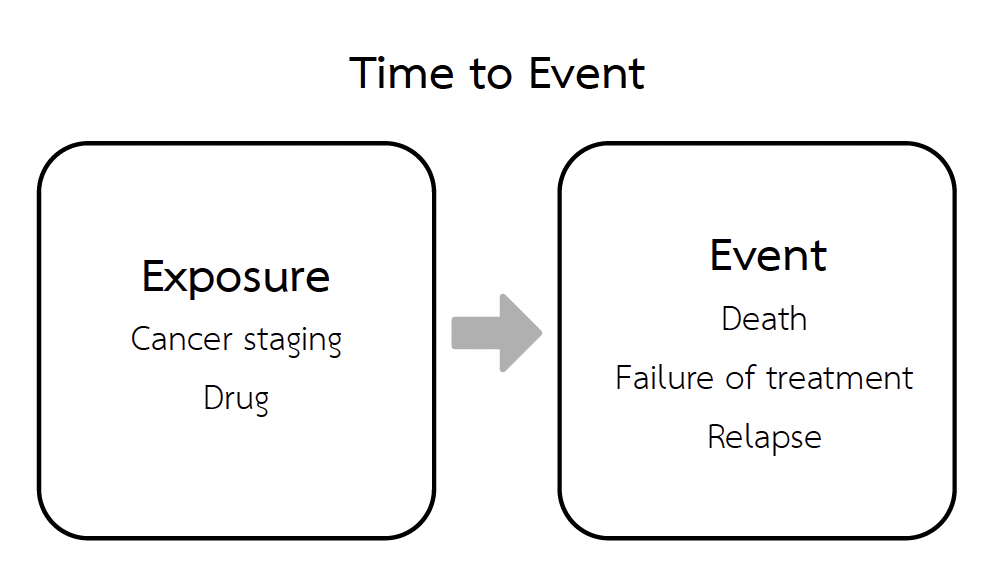 Time to Event

Exposure

Cancer staging

Drug

Event

Death

Failure of treatment

Relapse